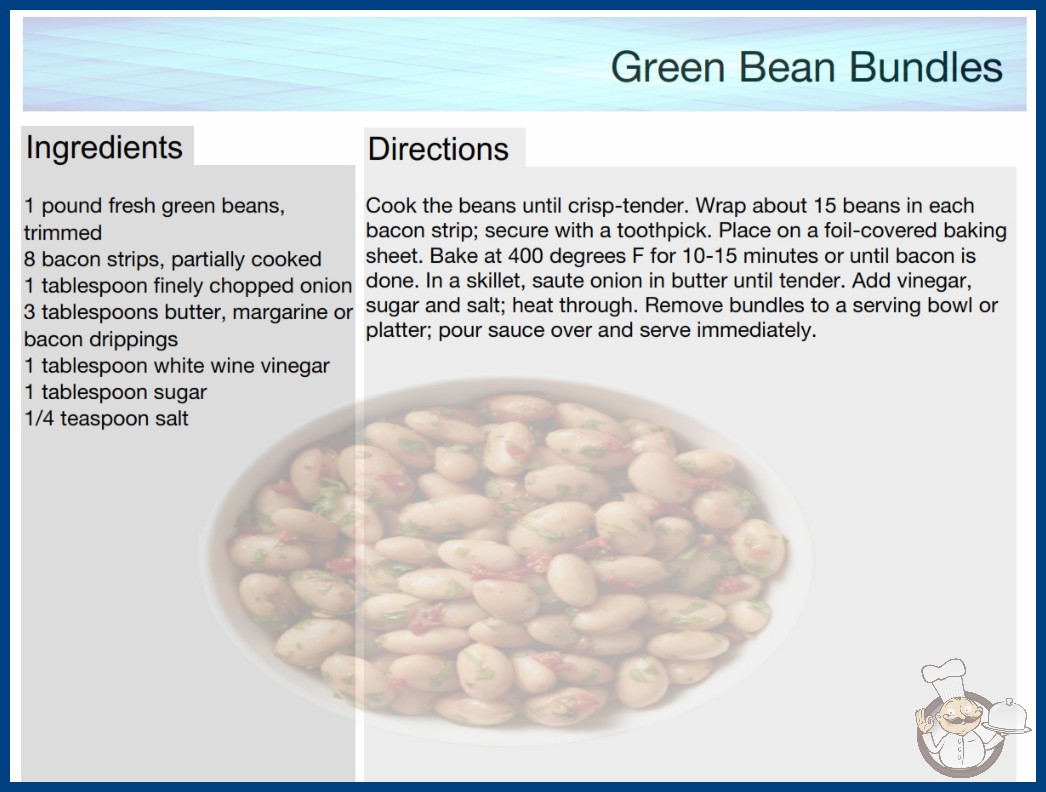 Green Bean Bundles

Ingredients

1 pound fresh green beans, trimmed
8 bacon strips, partially cooked
1 tablespoon finely chopped onion
3 tablespoons butter, margarine or bacon drippings
1 tablespoon white wine vinegar
1 tablespoon sugar
1/4 teaspoon salt

Directions

Cook the beans until crisp-tender. Wrap about 15 beans in each bacon strip; secure with a toothpick. Place on a foil-covered baking sheet. Bake at 400 degrees F for 10-15 minutes or until bacon is done. In a skillet, saute onion in butter until tender. Add vinegar, sugar and salt; heat through. Remove bundles to a serving bowl or platter; pour sauce over and serve immediately.